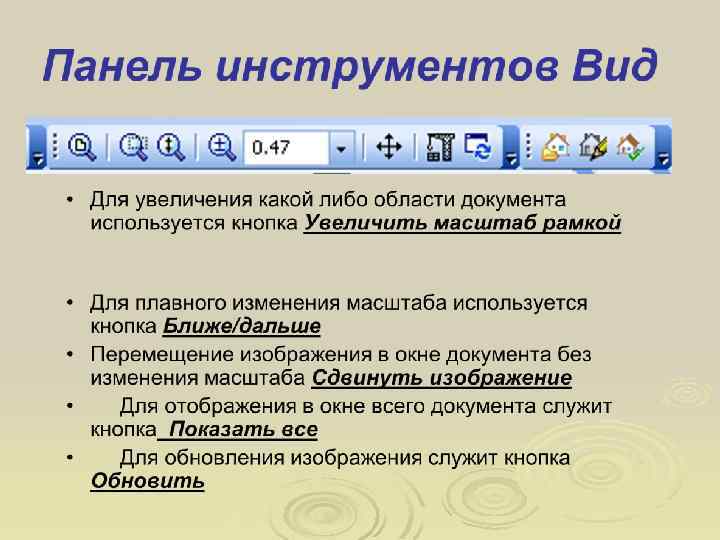 Панель инструментов Вид

0.47

• Для увеличения какой либо области документа используется кнопка Увеличить масштаб рамкой

• Для плавного изменения масштаба используется кнопка Ближе/дальше

• Перемещение изображения в окне документа без изменения масштаба Сдвинуть изображение

• Для отображения в окне всего документа служит кнопка Показать все

• Для обновления изображения служит кнопка Обновить